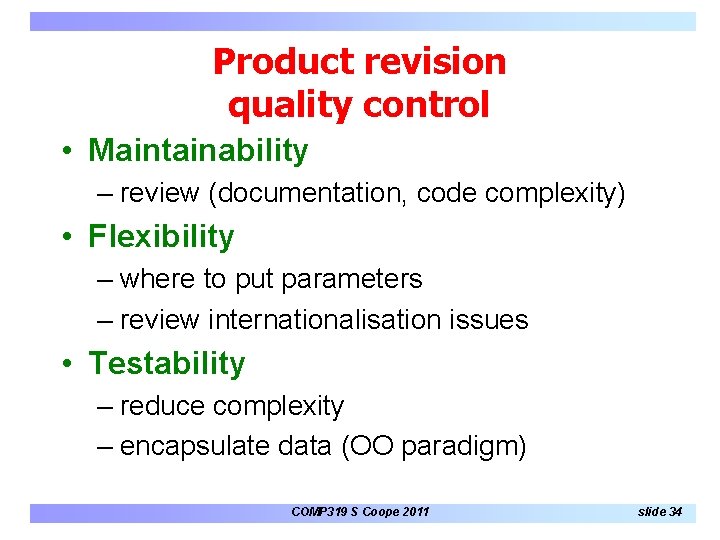 Product revision quality control

• Maintainability
– review (documentation, code complexity)
• Flexibility
– where to put parameters
– review internationalisation issues
• Testability
– reduce complexity
– encapsulate data (OO paradigm)

COMP319 S Coope 2011 slide 34